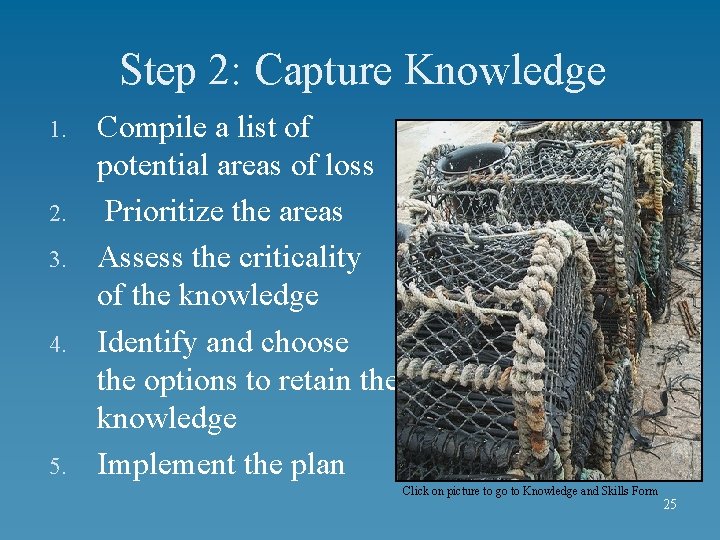 Step 2: Capture Knowledge

1. Compile a list of potential areas of loss
2. Prioritize the areas
3. Assess the criticality of the knowledge
4. Identify and choose the options to retain the knowledge
5. Implement the plan

Click on picture to go to Knowledge and Skills Form

25